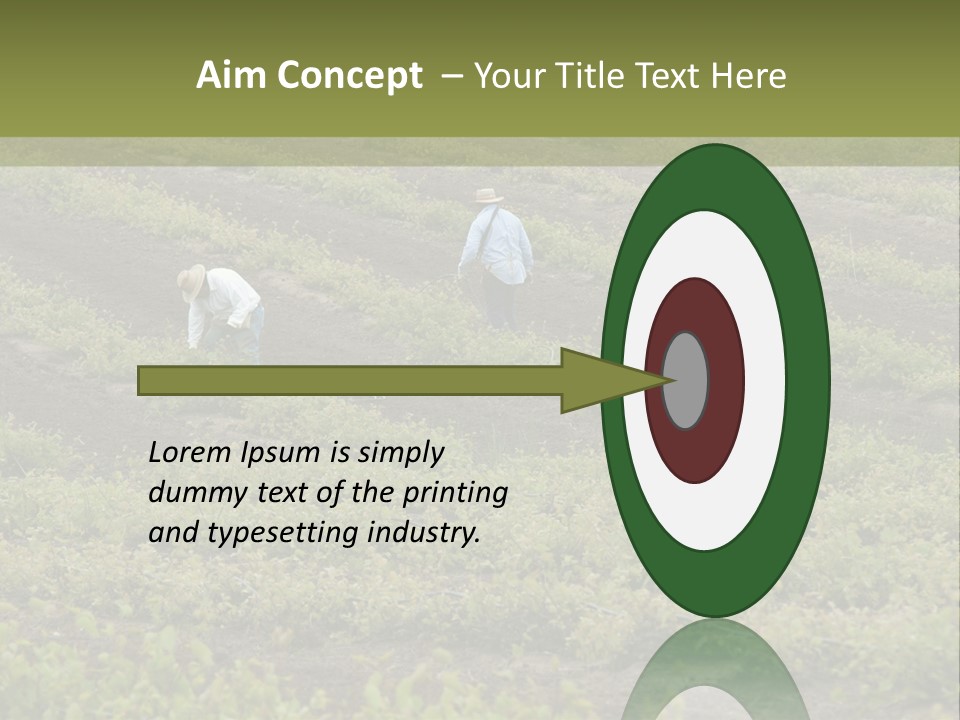 Aim Concept – Your Title Text Here

Lorem Ipsum is simply dummy text of the printing and typesetting industry.